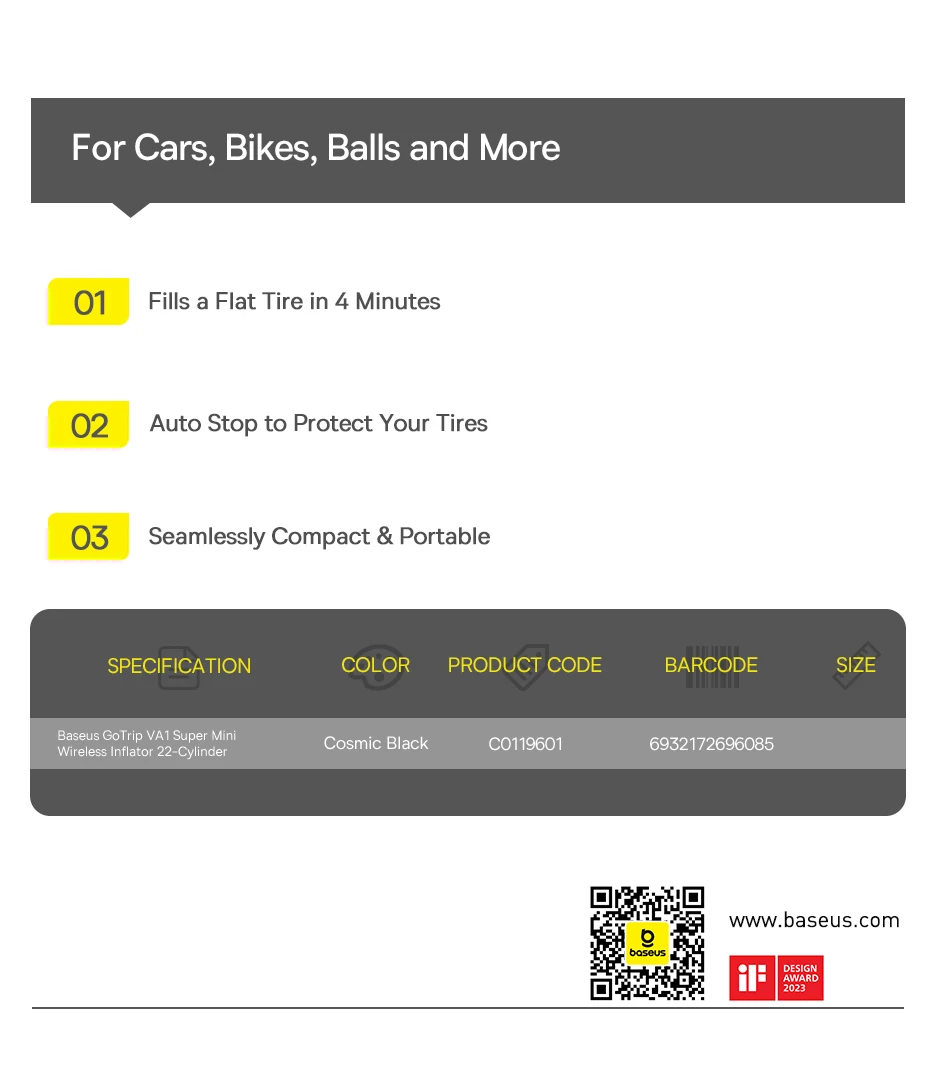 For Cars, Bikes, Balls and More

01 Fills a Flat Tire in 4 Minutes

02 Auto Stop to Protect Your Tires

03 Seamlessly Compact & Portable

| SPECIFICATION | COLOR | PRODUCT CODE | BARCODE | SIZE |
|---|---|---|---|---|
| Baseus GoTrip VA1 Super Mini Wireless Inflator 22-Cylinder | Cosmic Black | C0119601 | 6932172696085 | |

baseus

www.baseus.com

iF DESIGN AWARD 2023